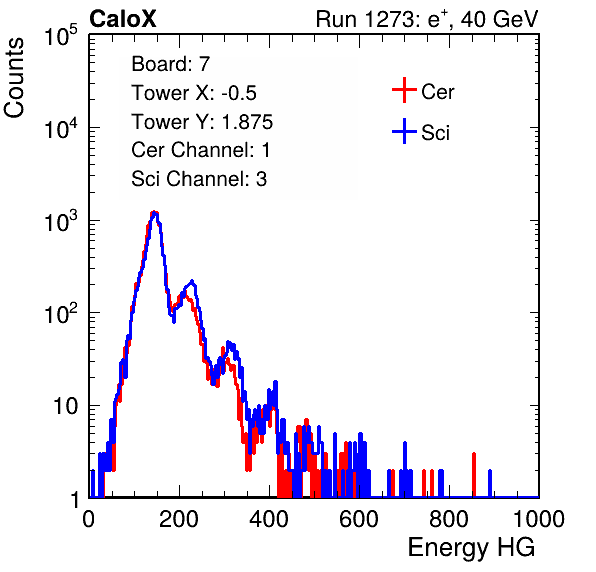 CaloX

Run 1273: $e^{+}$, 40 GeV

Counts

$10^5$
$10^4$
$10^3$
$10^2$
10
1

Board: 7
Tower X: -0.5
Tower Y: 1.875
Cer Channel: 1
Sci Channel: 3

Cer
Sci

0 200 400 600 800 1000

Energy HG